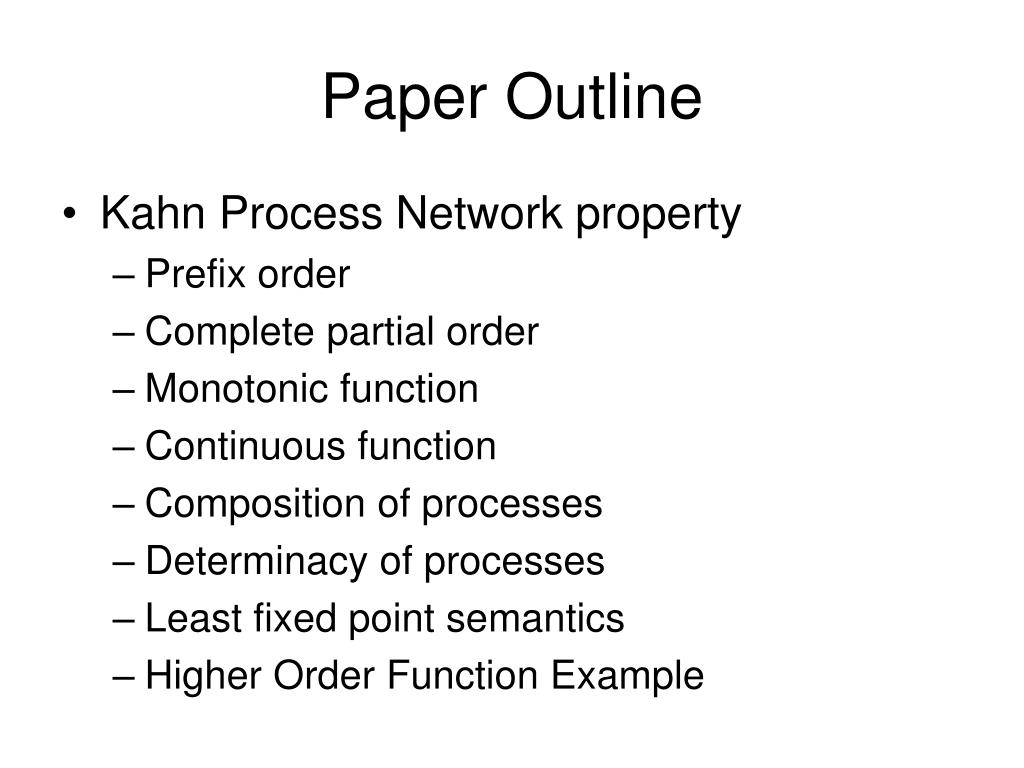 Paper Outline

• Kahn Process Network property
– Prefix order
– Complete partial order
– Monotonic function
– Continuous function
– Composition of processes
– Determinacy of processes
– Least fixed point semantics
– Higher Order Function Example